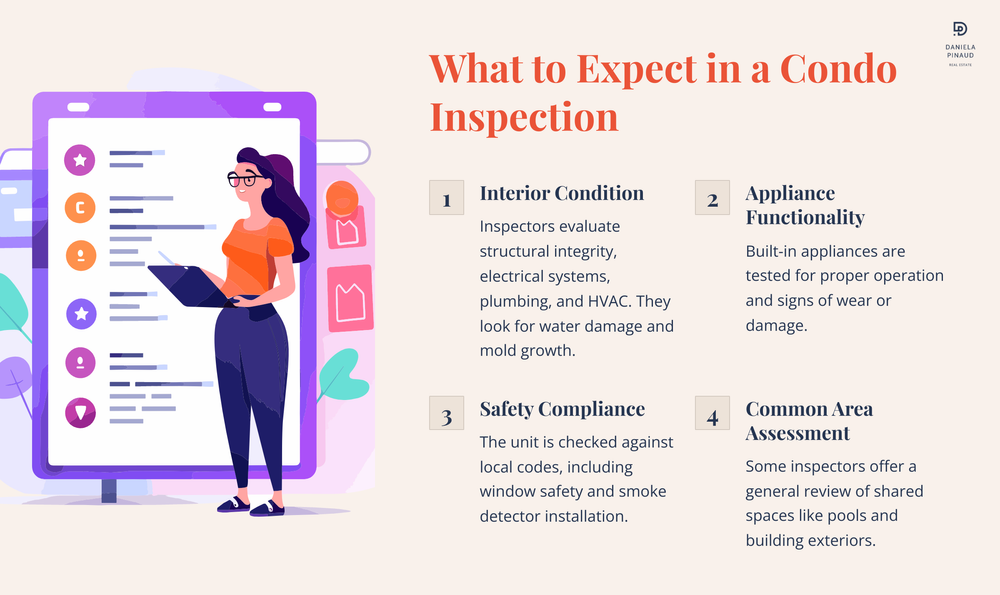 DANIELA PINAUD REAL ESTATE

What to Expect in a Condo Inspection

1 Interior Condition
Inspectors evaluate structural integrity, electrical systems, plumbing, and HVAC. They look for water damage and mold growth.

2 Appliance Functionality
Built-in appliances are tested for proper operation and signs of wear or damage.

3 Safety Compliance
The unit is checked against local codes, including window safety and smoke detector installation.

4 Common Area Assessment
Some inspectors offer a general review of shared spaces like pools and building exteriors.